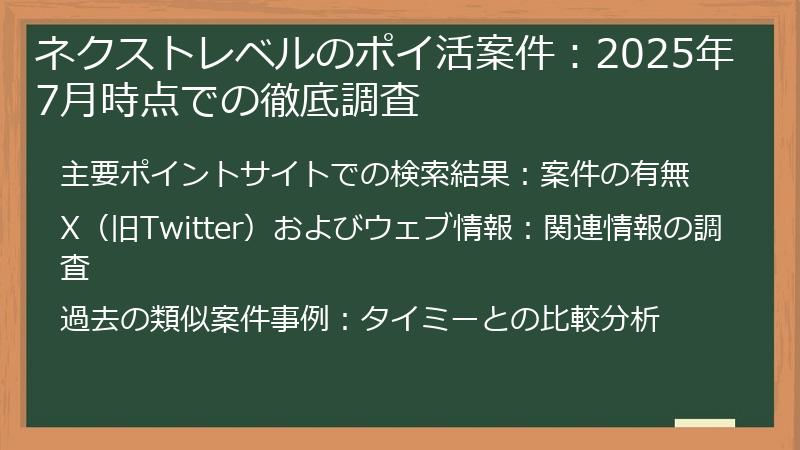 ネクストレベルのポイ活案件：2025年7月時点での徹底調査

主要ポイントサイトでの検索結果：案件の有無

X（旧Twitter）およびウェブ情報：関連情報の調査

過去の類似案件事例：タイミーとの比較分析